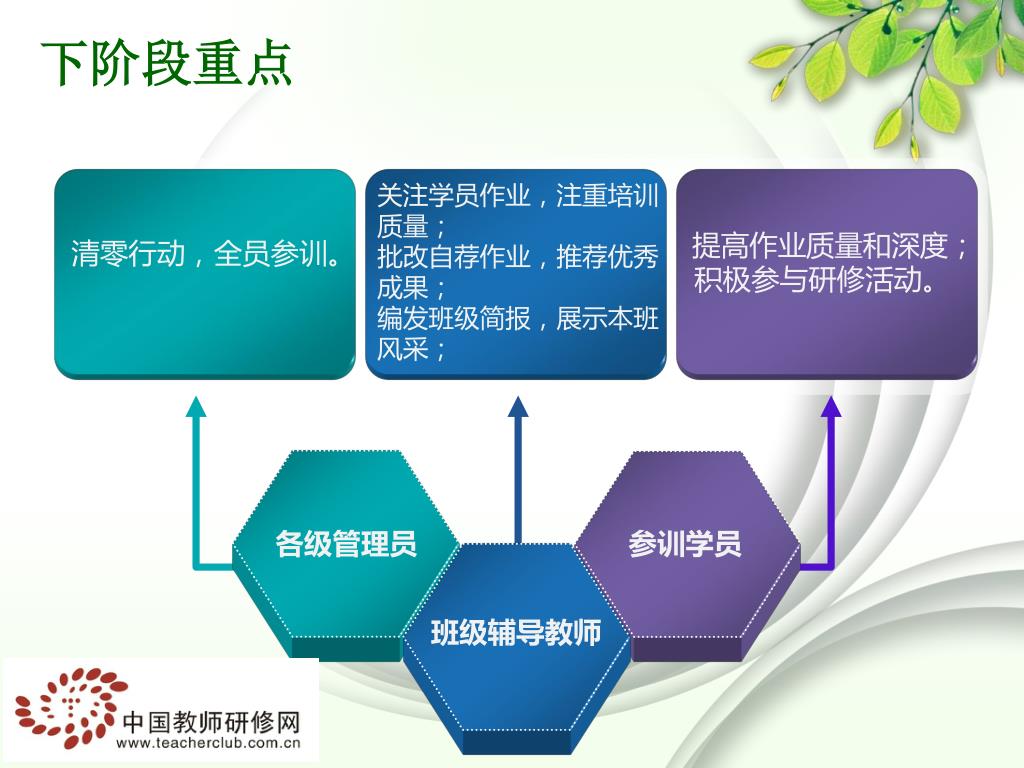 下阶段重点

清零行动，全员参训。

关注学员作业，注重培训质量；
批改自荐作业，推荐优秀成果；
编发班级简报，展示本班风采；

提高作业质量和深度；
积极参与研修活动。

各级管理员

班级辅导教师

参训学员

中国教师研修网
www.teacherclub.com.cn